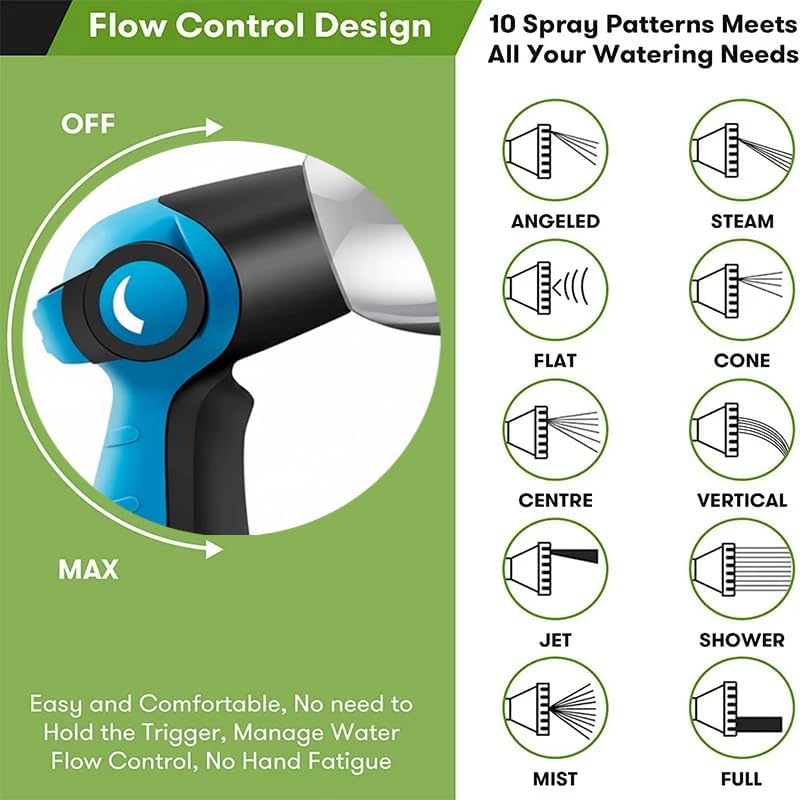 Flow Control Design

OFF

MAX

Easy and Comfortable, No need to Hold the Trigger, Manage Water Flow Control, No Hand Fatigue

10 Spray Patterns Meets All Your Watering Needs

ANGELED

STEAM

FLAT

CONE

CENTRE

VERTICAL

JET

SHOWER

MIST

FULL